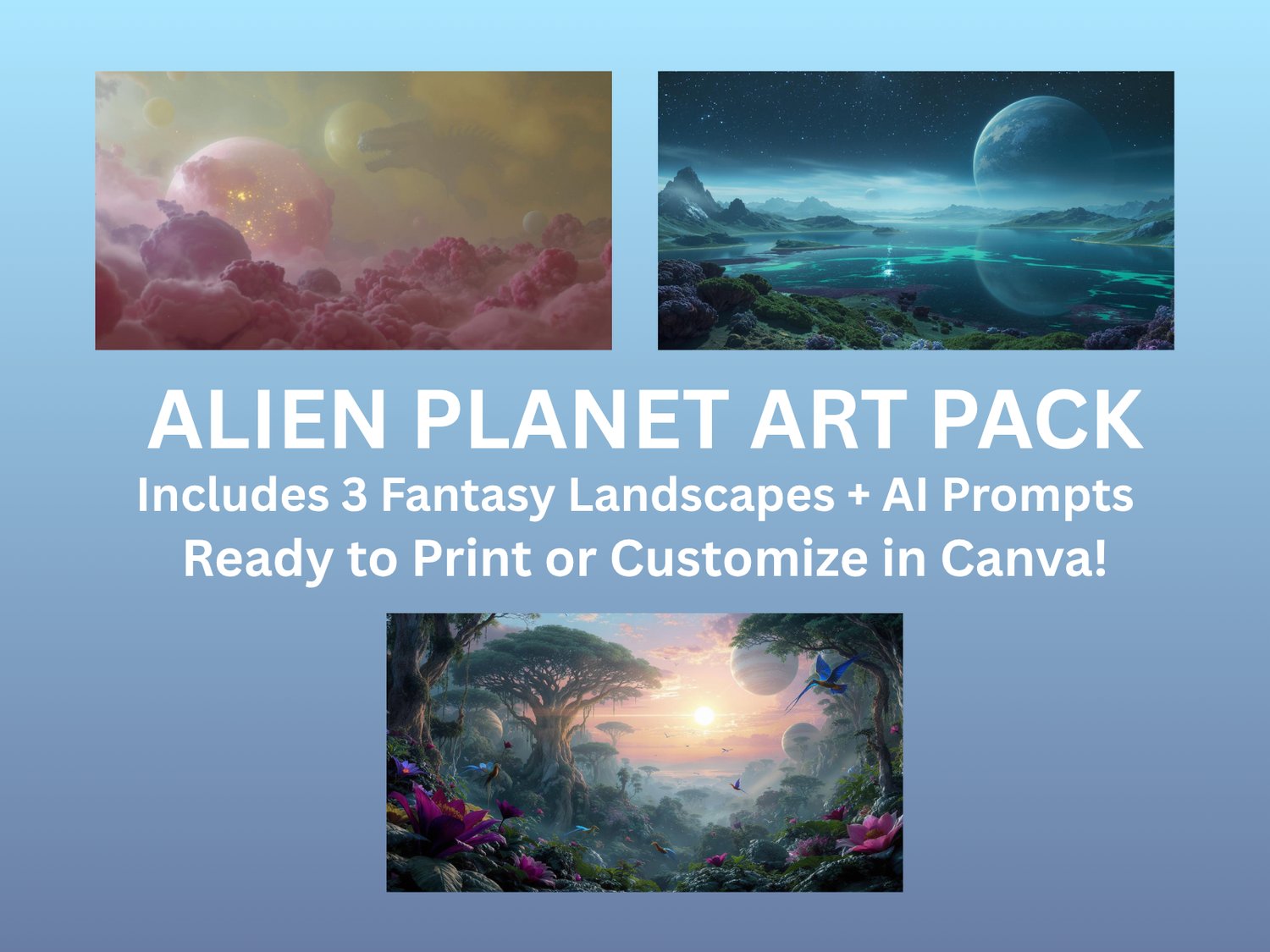 ALIEN PLANET ART PACK
Includes 3 Fantasy Landscapes + AI Prompts
Ready to Print or Customize in Canva!